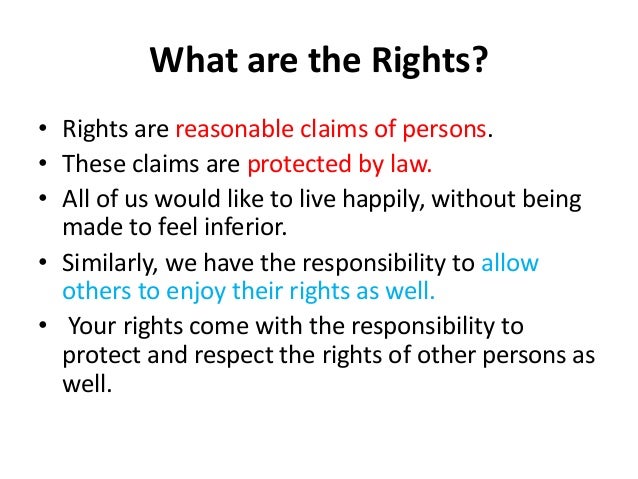 What are the Rights?

• Rights are reasonable claims of persons.
• These claims are protected by law.
• All of us would like to live happily, without being made to feel inferior.
• Similarly, we have the responsibility to allow others to enjoy their rights as well.
• Your rights come with the responsibility to protect and respect the rights of other persons as well.